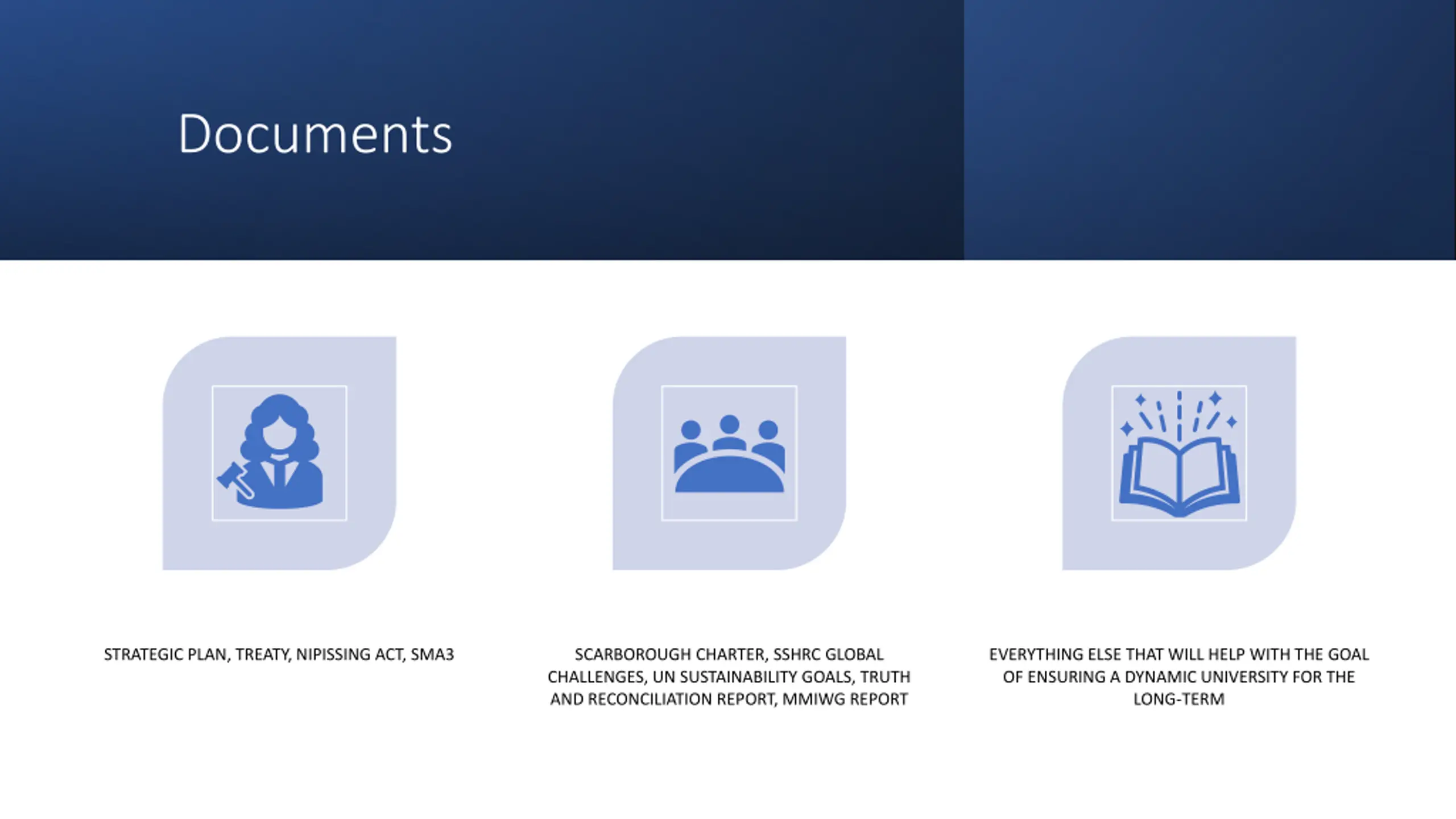 Documents

STRATEGIC PLAN, TREATY, NIPISSING ACT, SMA3

SCARBOROUGH CHARTER, SSHRC GLOBAL CHALLENGES, UN SUSTAINABILITY GOALS, TRUTH AND RECONCILIATION REPORT, MMIWG REPORT

EVERYTHING ELSE THAT WILL HELP WITH THE GOAL OF ENSURING A DYNAMIC UNIVERSITY FOR THE LONG-TERM